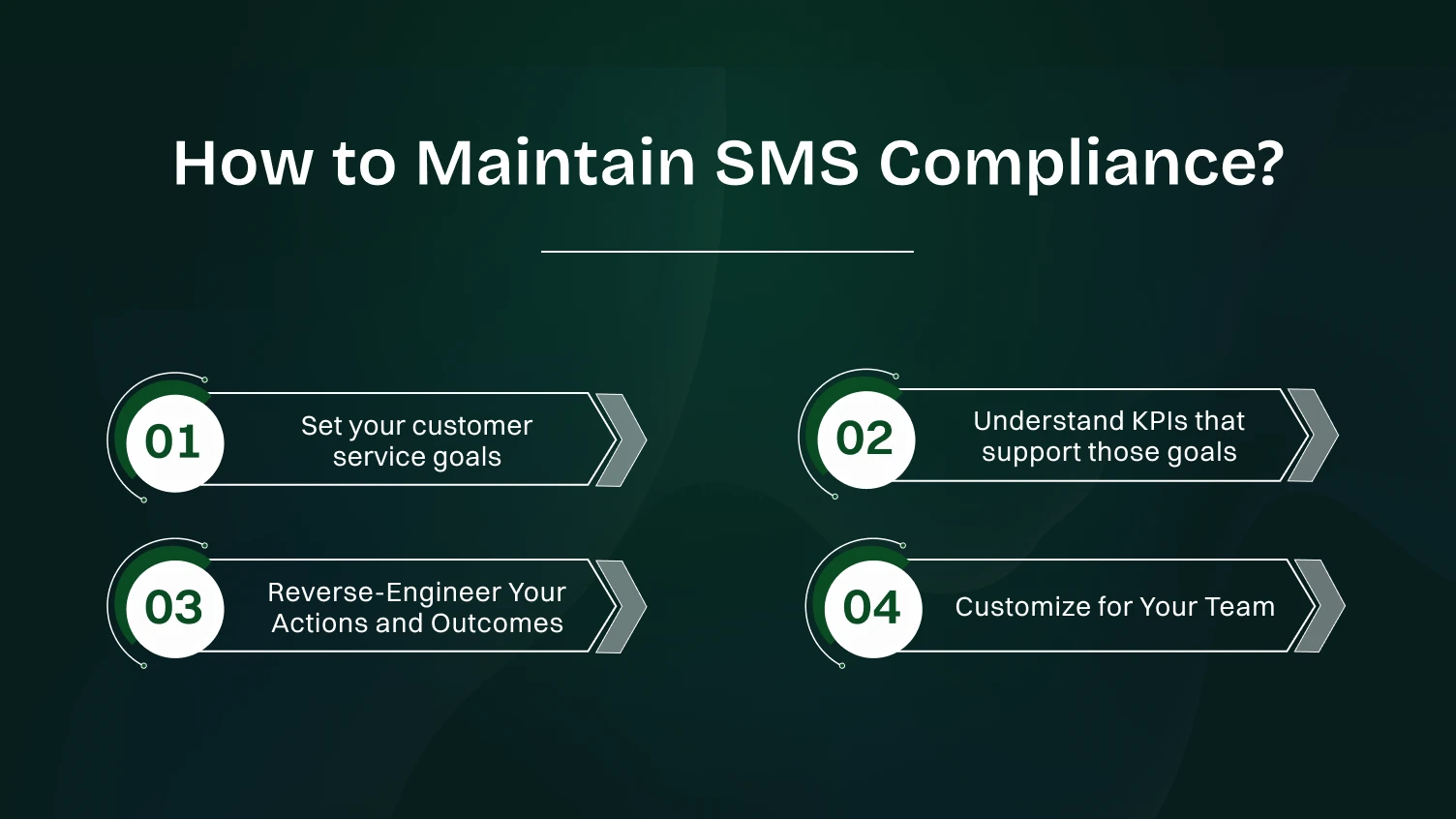 How to Maintain SMS Compliance?

01
Set your customer service goals

02
Understand KPIs that support those goals

03
Reverse-Engineer Your Actions and Outcomes

04
Customize for Your Team